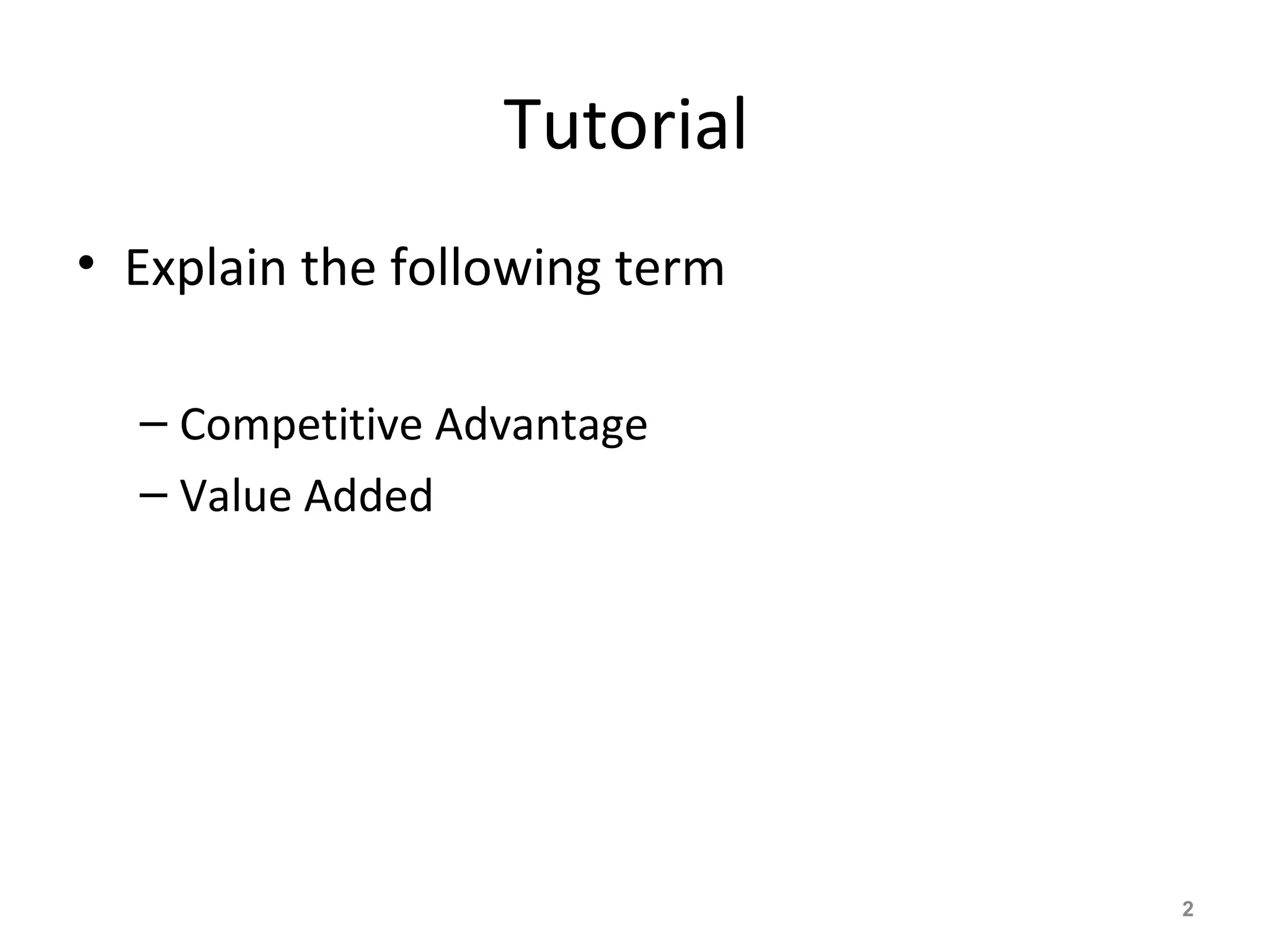 Tutorial

• Explain the following term

– Competitive Advantage
– Value Added

2